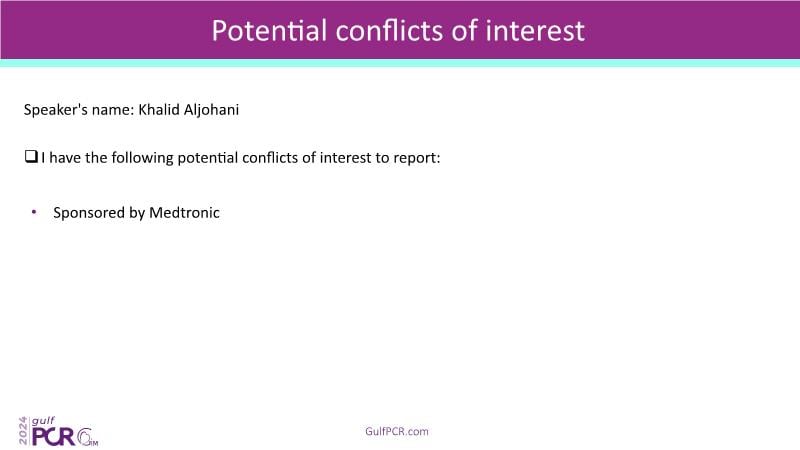 Potential conflicts of interest

Speaker's name: Khalid Aljohani

❑ I have the following potential conflicts of interest to report:

• Sponsored by Medtronic

2024 gulf PCR GIM

GulfPCR.com